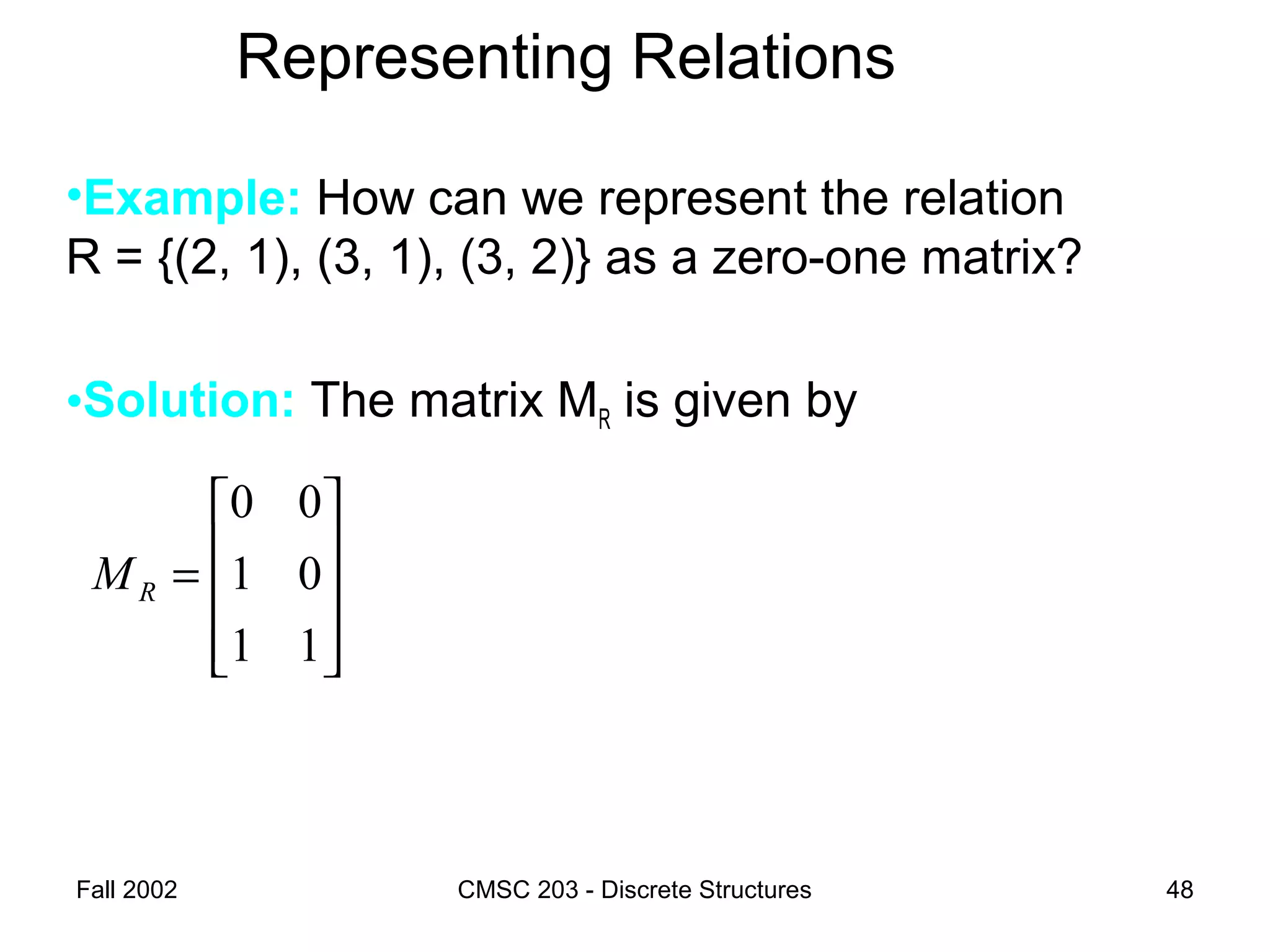 Representing Relations

•Example: How can we represent the relation R = {(2, 1), (3, 1), (3, 2)} as a zero-one matrix?

•Solution: The matrix $M_R$ is given by

$M_R = \begin{bmatrix} 0 & 0 \\ 1 & 0 \\ 1 & 1 \end{bmatrix}$

Fall 2002

CMSC 203 - Discrete Structures

48